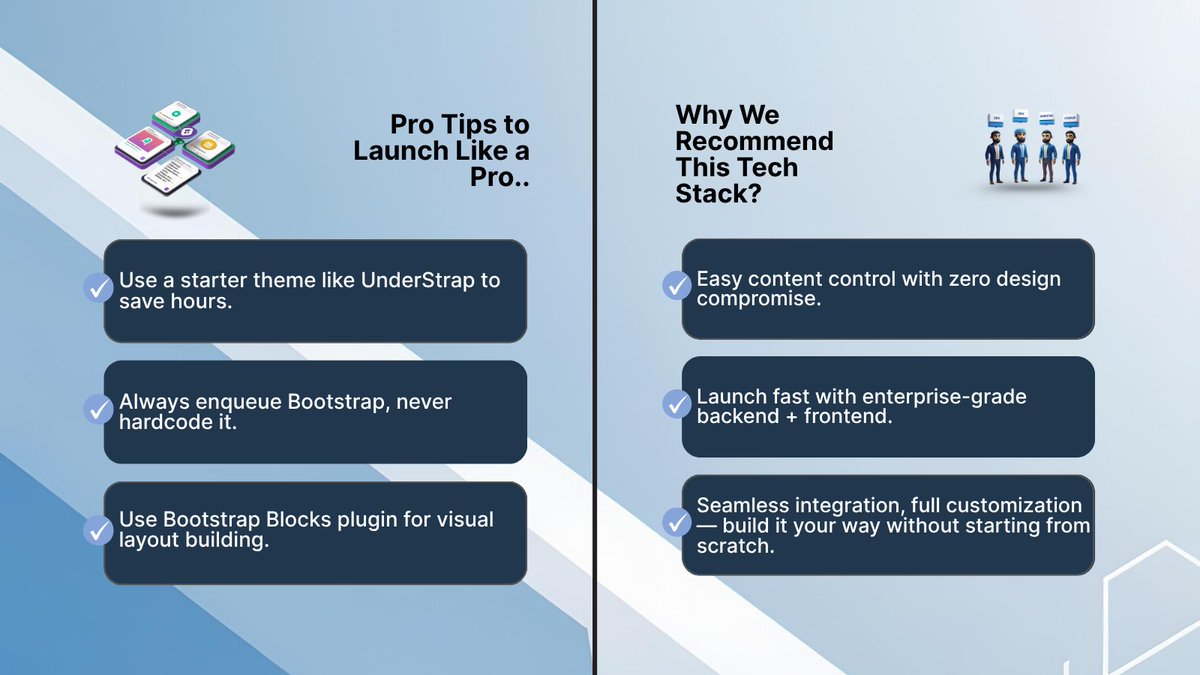 Pro Tips to Launch Like a Pro..

Use a starter theme like UnderStrap to save hours.

Always enqueue Bootstrap, never hardcode it.

Use Bootstrap Blocks plugin for visual layout building.

Why We Recommend This Tech Stack?

Easy content control with zero design compromise.

Launch fast with enterprise-grade backend + frontend.

Seamless integration, full customization — build it your way without starting from scratch.